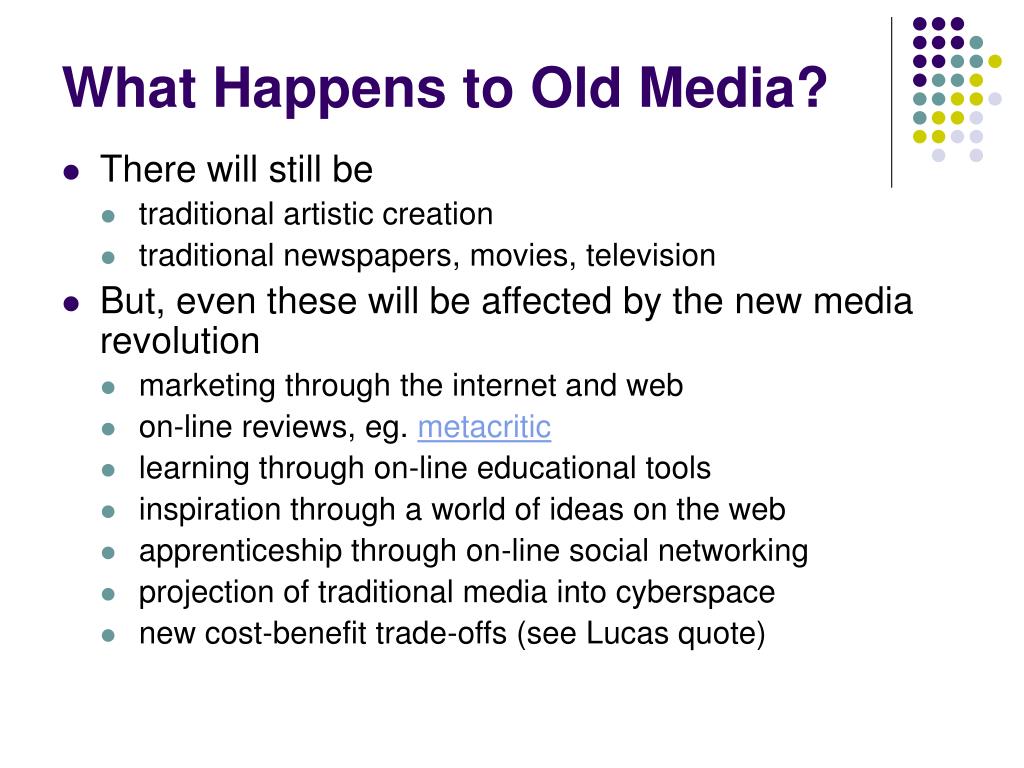 What Happens to Old Media?

- There will still be
  - traditional artistic creation
  - traditional newspapers, movies, television
- But, even these will be affected by the new media revolution
  - marketing through the internet and web
  - on-line reviews, eg. metacritic
  - learning through on-line educational tools
  - inspiration through a world of ideas on the web
  - apprenticeship through on-line social networking
  - projection of traditional media into cyberspace
  - new cost-benefit trade-offs (see Lucas quote)